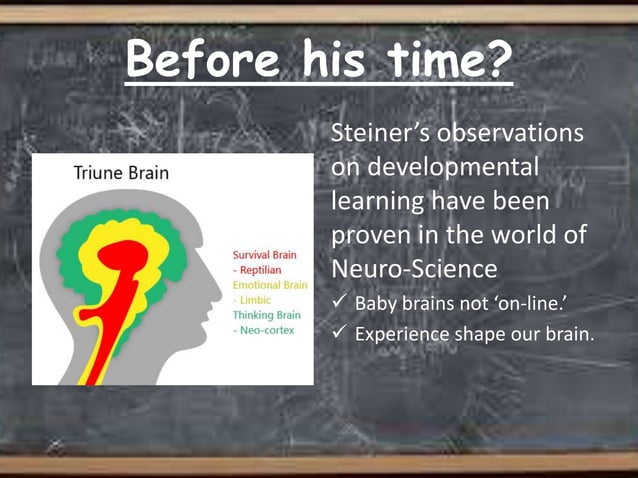 Before his time?

Triune Brain

Survival Brain
- Reptilian
Emotional Brain
- Limbic
Thinking Brain
- Neo-cortex

Steiner's observations on developmental learning have been proven in the world of Neuro-Science

✓ Baby brains not 'on-line.'
✓ Experience shape our brain.